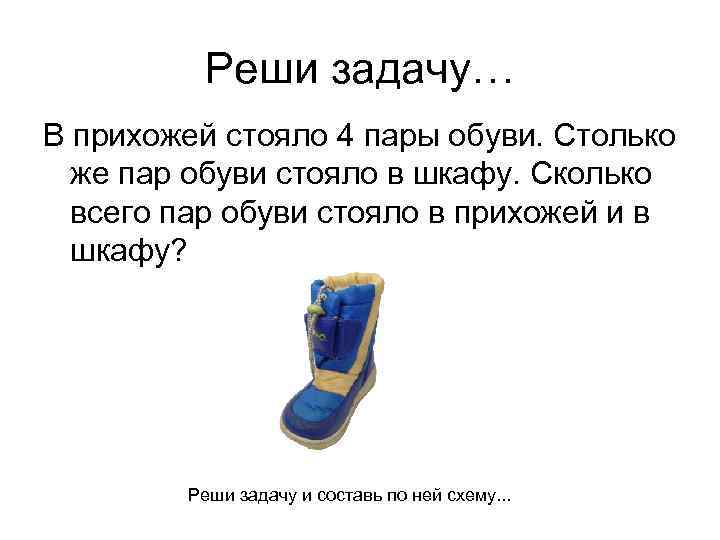 Реши задачу…

В прихожей стояло 4 пары обуви. Столько же пар обуви стояло в шкафу. Сколько всего пар обуви стояло в прихожей и в шкафу?

Реши задачу и составь по ней схему...